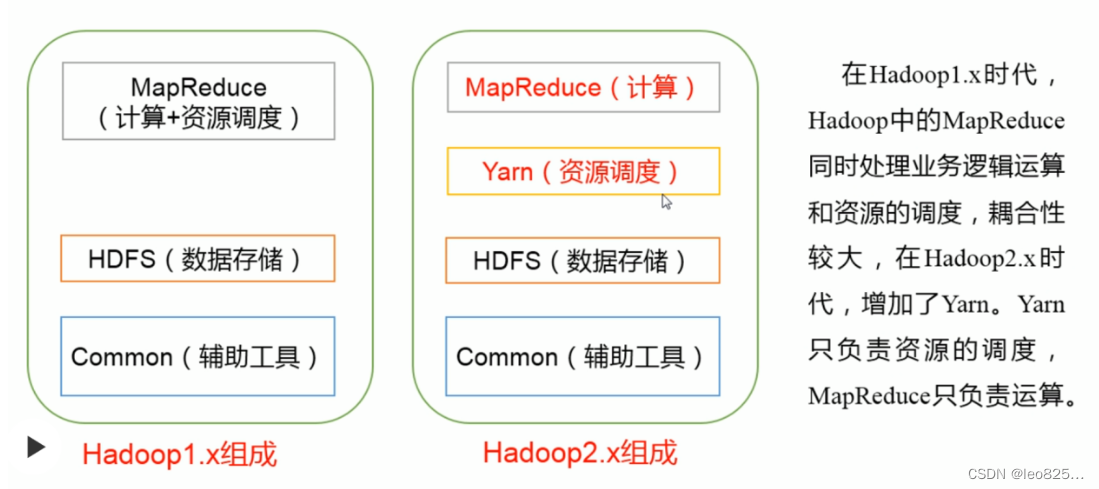 MapReduce
（计算+资源调度）

HDFS（数据存储）

Common（辅助工具）

Hadoop1.x组成

MapReduce（计算）

Yarn（资源调度）

HDFS（数据存储）

Common（辅助工具）

Hadoop2.x组成

在Hadoop1.x时代，Hadoop中的MapReduce同时处理业务逻辑运算和资源的调度，耦合性较大，在Hadoop2.x时代，增加了Yarn。Yarn只负责资源的调度，MapReduce只负责运算。

CSDN @leo825...